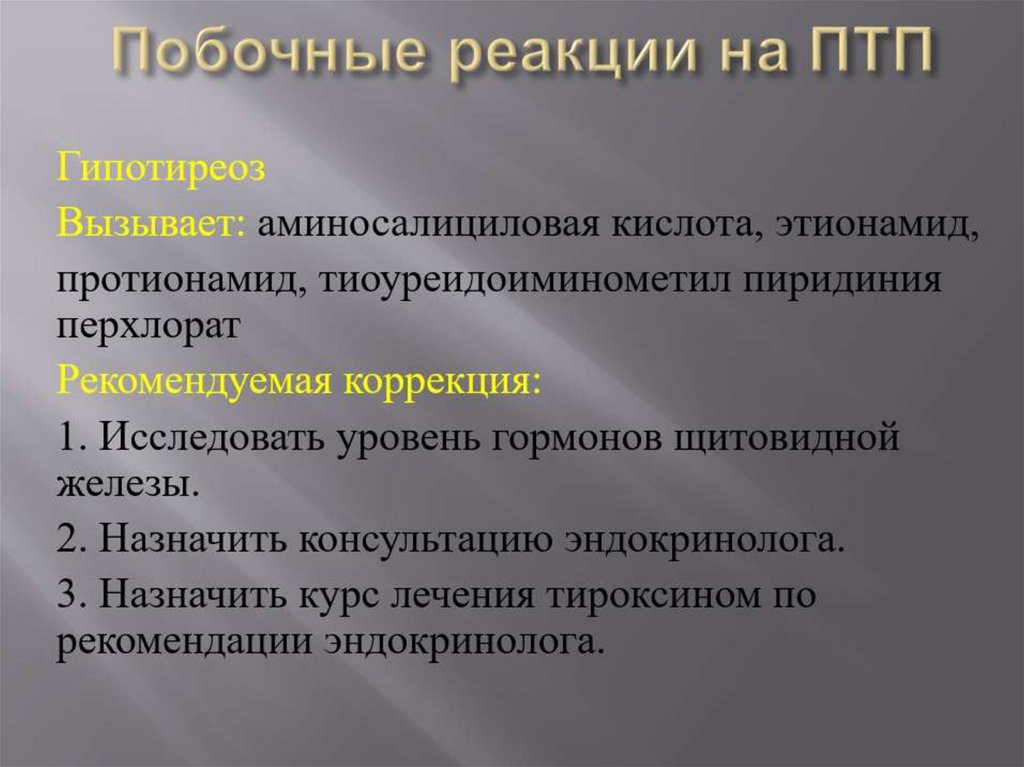 Побочные реакции на ПТП

Гипотиреоз

Вызывает: аминосалициловая кислота, этионамид, протионамид, тиоуреидоиминометил пиридиния перхлорат

Рекомендуемая коррекция:

1. Исследовать уровень гормонов щитовидной железы.

2. Назначить консультацию эндокринолога.

3. Назначить курс лечения тироксином по рекомендации эндокринолога.